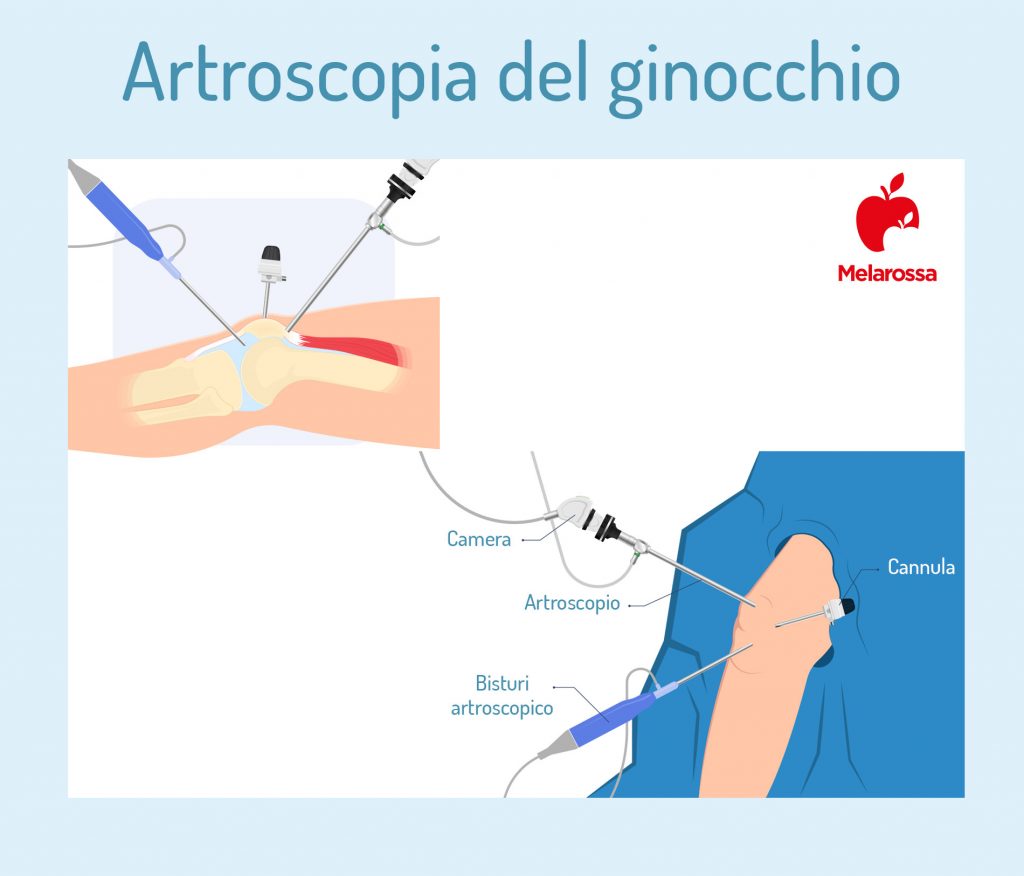 Artroscopia del ginocchio

Melarossa

Camera

Artroscopio

Cannula

Bisturi artroscopico